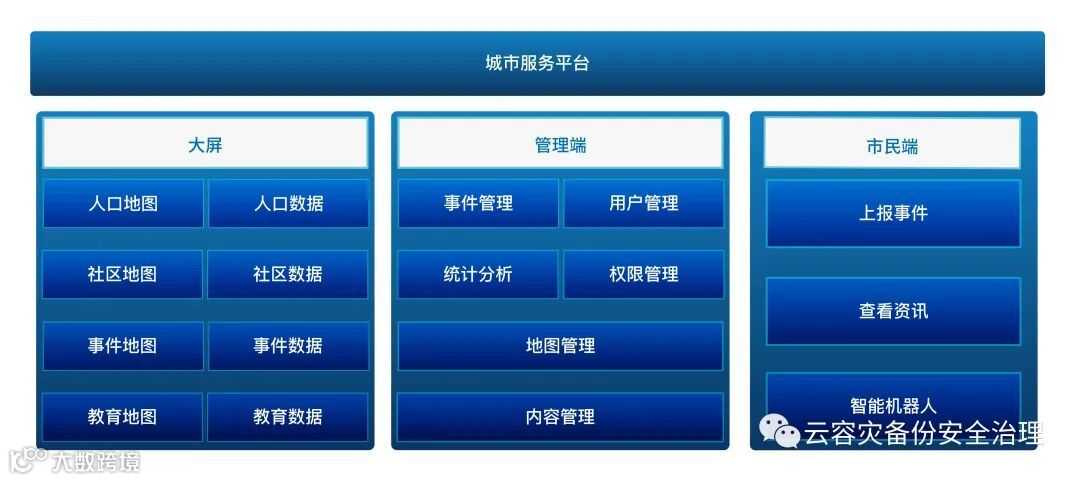 城市服务平台

大屏

人口地图 人口数据

社区地图 社区数据

事件地图 事件数据

教育地图 教育数据

管理端

事件管理 用户管理

统计分析 权限管理

地图管理

内容管理

市民端

上报事件

查看资讯

智能机器人

云容灾备份安全治理

大数跨境